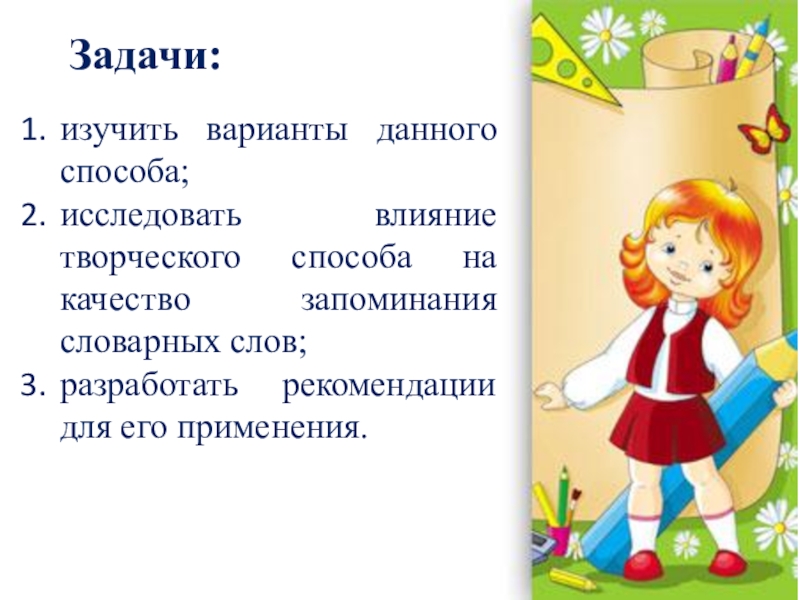 Задачи:

1. изучить варианты данного способа;
2. исследовать влияние творческого способа на качество запоминания словарных слов;
3. разработать рекомендации для его применения.